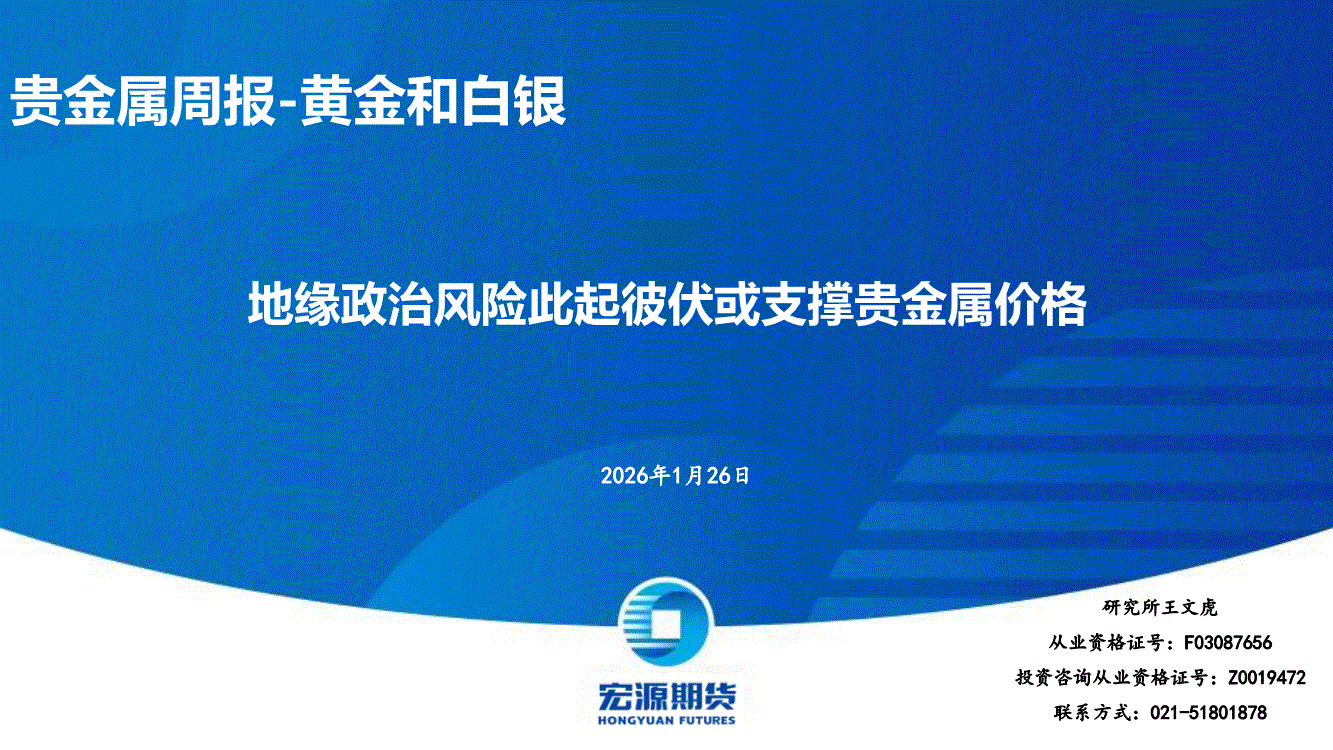 贵金属周报-黄金和白银

地缘政治风险此起彼伏或支撑贵金属价格

2026年1月26日

宏源期货
HONGYUAN FUTURES

研究所王文虎
从业资格证号：F03087656
投资咨询从业资格证号：Z0019472
联系方式：021-51801878